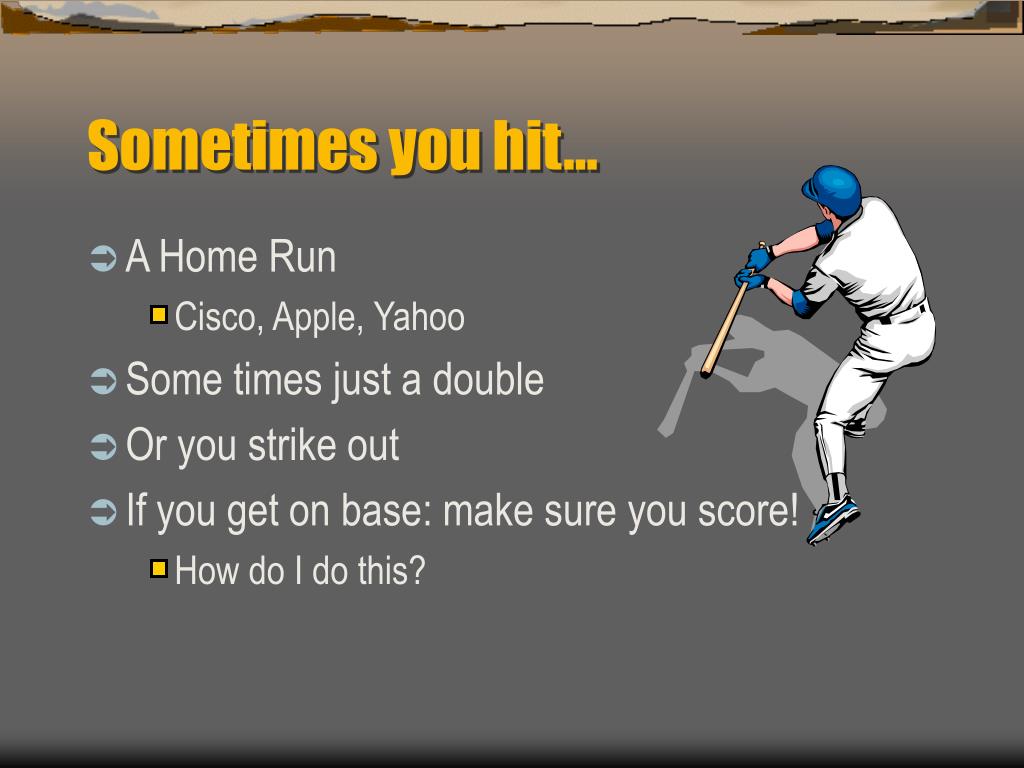 Sometimes you hit…

A Home Run
Cisco, Apple, Yahoo
Some times just a double
Or you strike out
If you get on base: make sure you score!
How do I do this?